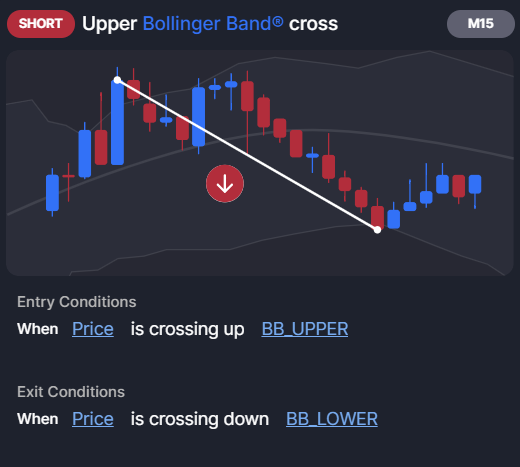 SHORT Upper Bollinger Band® cross

M15

Entry Conditions

When Price is crossing up BB_UPPER

Exit Conditions

When Price is crossing down BB_LOWER